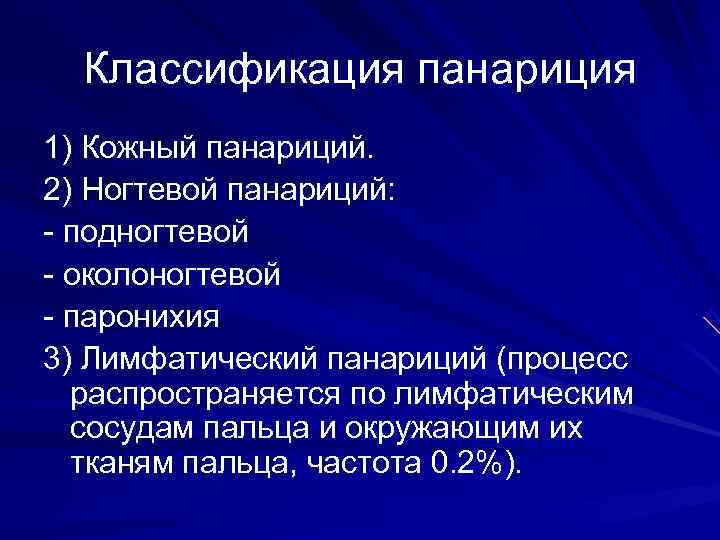 Классификация панариция

1) Кожный панариций.

2) Ногтевой панариций:

- подногтевой

- околоногтевой

- паронихия

3) Лимфатический панариций (процесс распространяется по лимфатическим сосудам пальца и окружающим их тканям пальца, частота 0.2%).